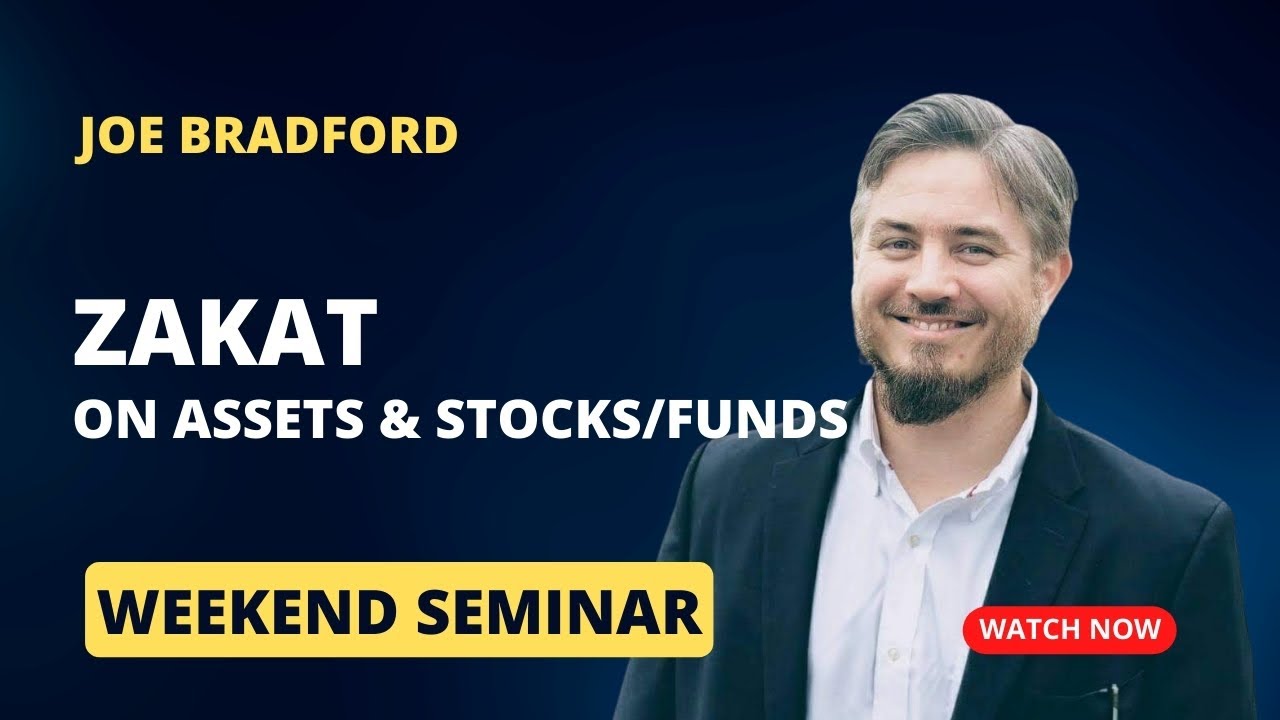 JOE BRADFORD

ZAKAT
ON ASSETS & STOCKS/FUNDS

WEEKEND SEMINAR

WATCH NOW